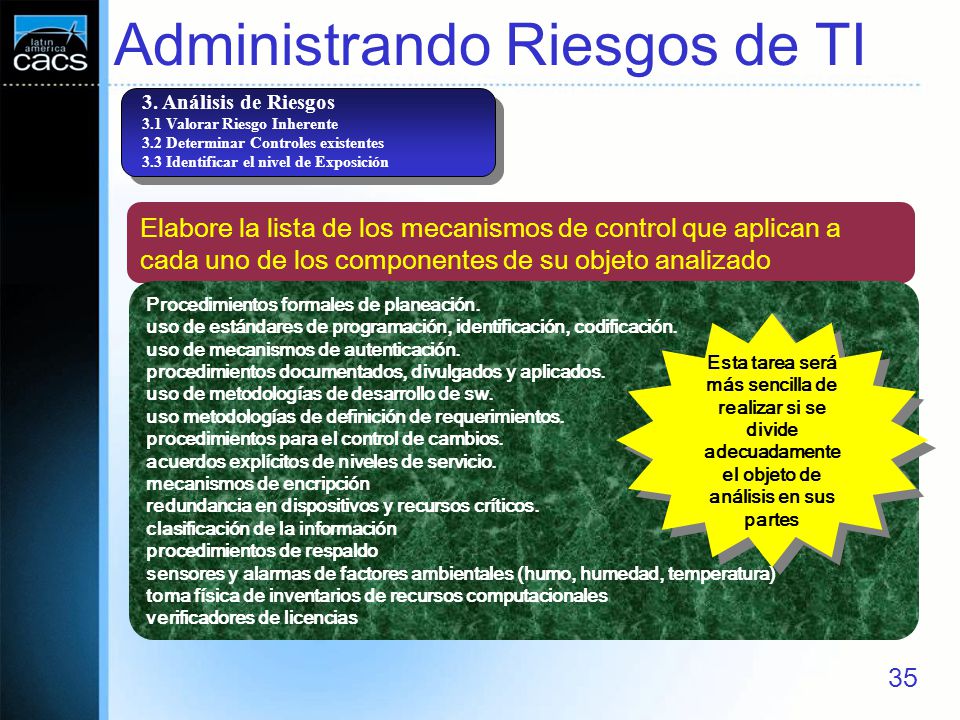 latin america cacs

Administrando Riesgos de TI

3. Análisis de Riesgos
3.1 Valorar Riesgo Inherente
3.2 Determinar Controles existentes
3.3 Identificar el nivel de Exposición

Elabore la lista de los mecanismos de control que aplican a cada uno de los componentes de su objeto analizado

Procedimientos formales de planeación.
uso de estándares de programación, identificación, codificación.
uso de mecanismos de autenticación.
procedimientos documentados, divulgados y aplicados.
uso de metodologías de desarrollo de sw.
uso metodologías de definición de requerimientos.
procedimientos para el control de cambios.
acuerdos explícitos de niveles de servicio.
mecanismos de encripción
redundancia en dispositivos y recursos críticos.
clasificación de la información
procedimientos de respaldo
sensores y alarmas de factores ambientales (humo, humedad, temperatura)
toma física de inventarios de recursos computacionales
verificadores de licencias

Esta tarea será más sencilla de realizar si se divide adecuadamente el objeto de análisis en sus partes

35